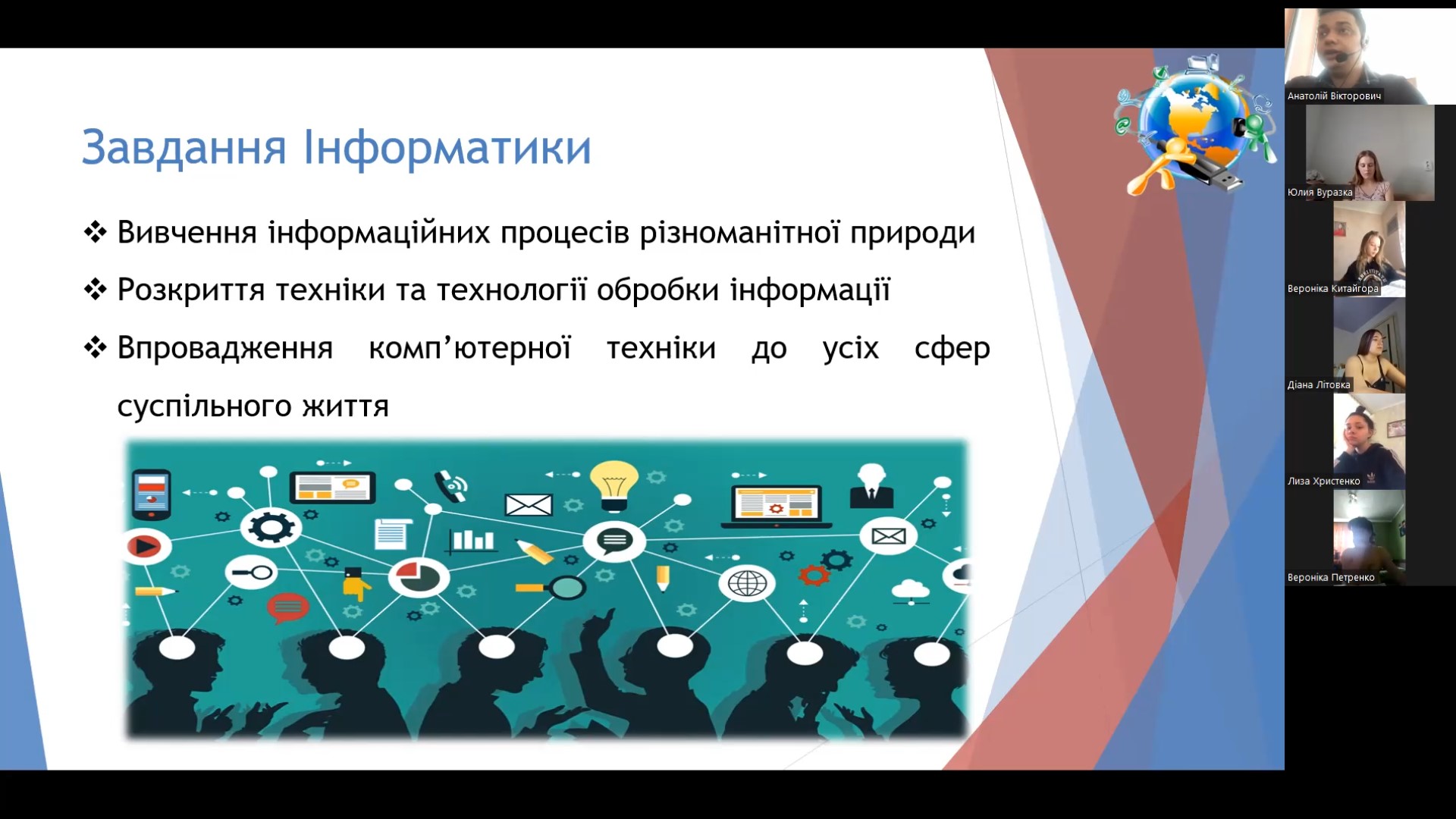 Завдання Інформатики

❖ Вивчення інформаційних процесів різноманітної природи

❖ Розкриття техніки та технології обробки інформації

❖ Впровадження комп'ютерної техніки до усіх сфер суспільного життя

Анатолій Вікторович

Юлия Вуразка

Вероніка Китайгора

Діана Літовка

Лиза Христенко

Вероніка Петренко